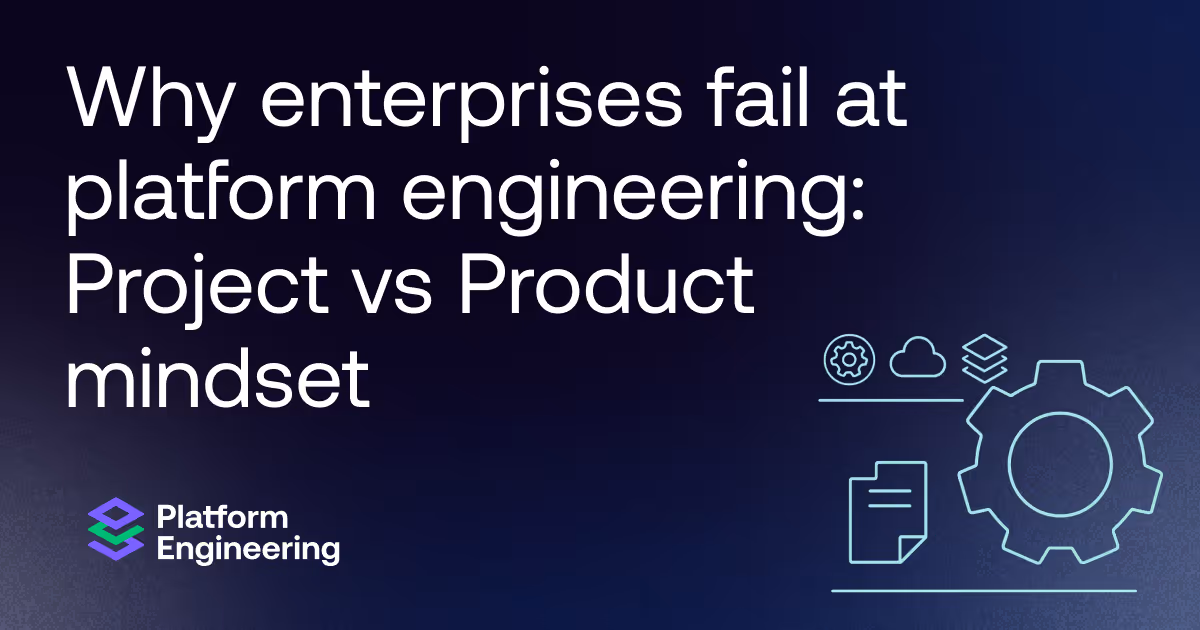 Why enterprises fail at platform engineering: Project vs Product mindset

Platform Engineering